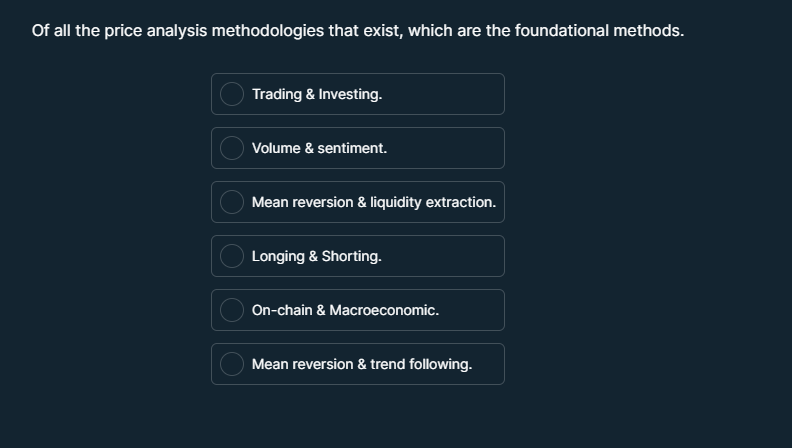 Of all the price analysis methodologies that exist, which are the foundational methods.

Trading & Investing.

Volume & sentiment.

Mean reversion & liquidity extraction.

Longing & Shorting.

On-chain & Macroeconomic.

Mean reversion & trend following.